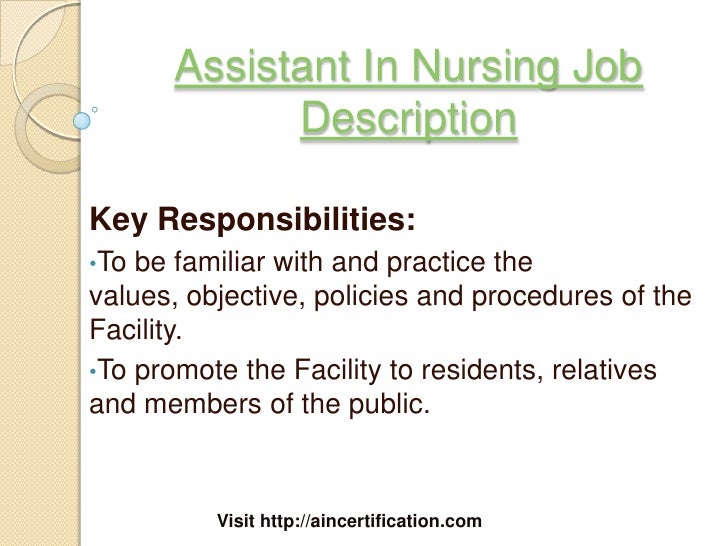 Assistant In Nursing Job Description

Key Responsibilities:

•To be familiar with and practice the values, objective, policies and procedures of the Facility.

•To promote the Facility to residents, relatives and members of the public.

Visit http://aincertification.com